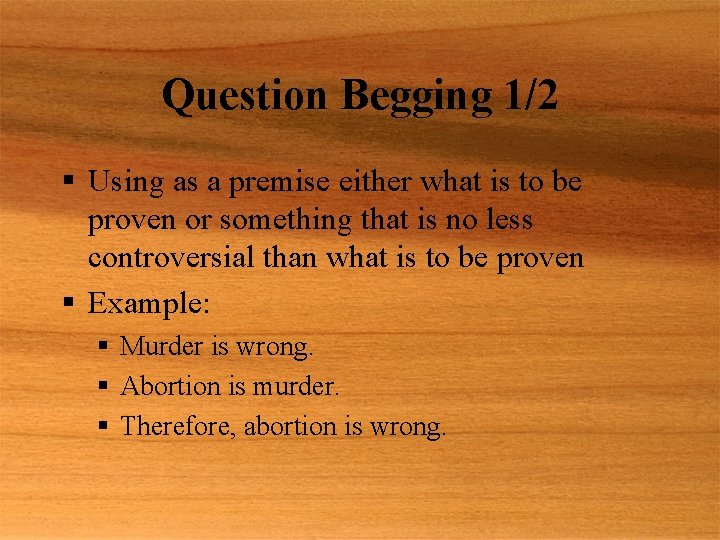 Question Begging 1/2

▪ Using as a premise either what is to be proven or something that is no less controversial than what is to be proven
▪ Example:
  ▪ Murder is wrong.
  ▪ Abortion is murder.
  ▪ Therefore, abortion is wrong.